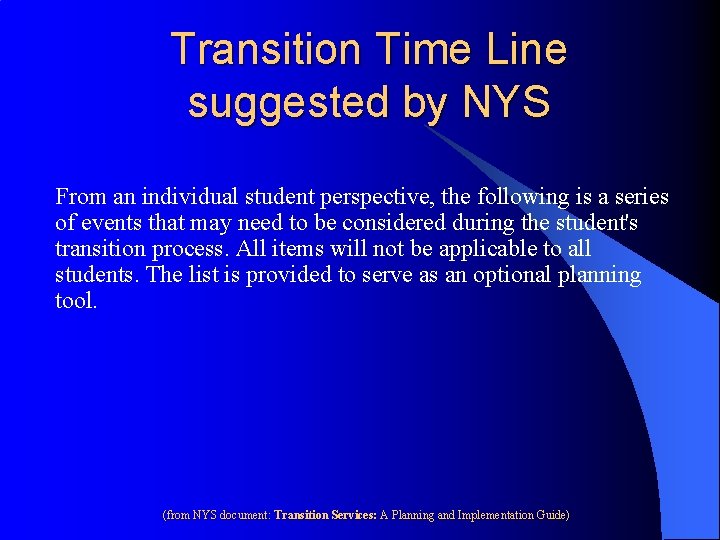 Transition Time Line suggested by NYS

From an individual student perspective, the following is a series of events that may need to be considered during the student's transition process. All items will not be applicable to all students. The list is provided to serve as an optional planning tool.

(from NYS document: Transition Services: A Planning and Implementation Guide)